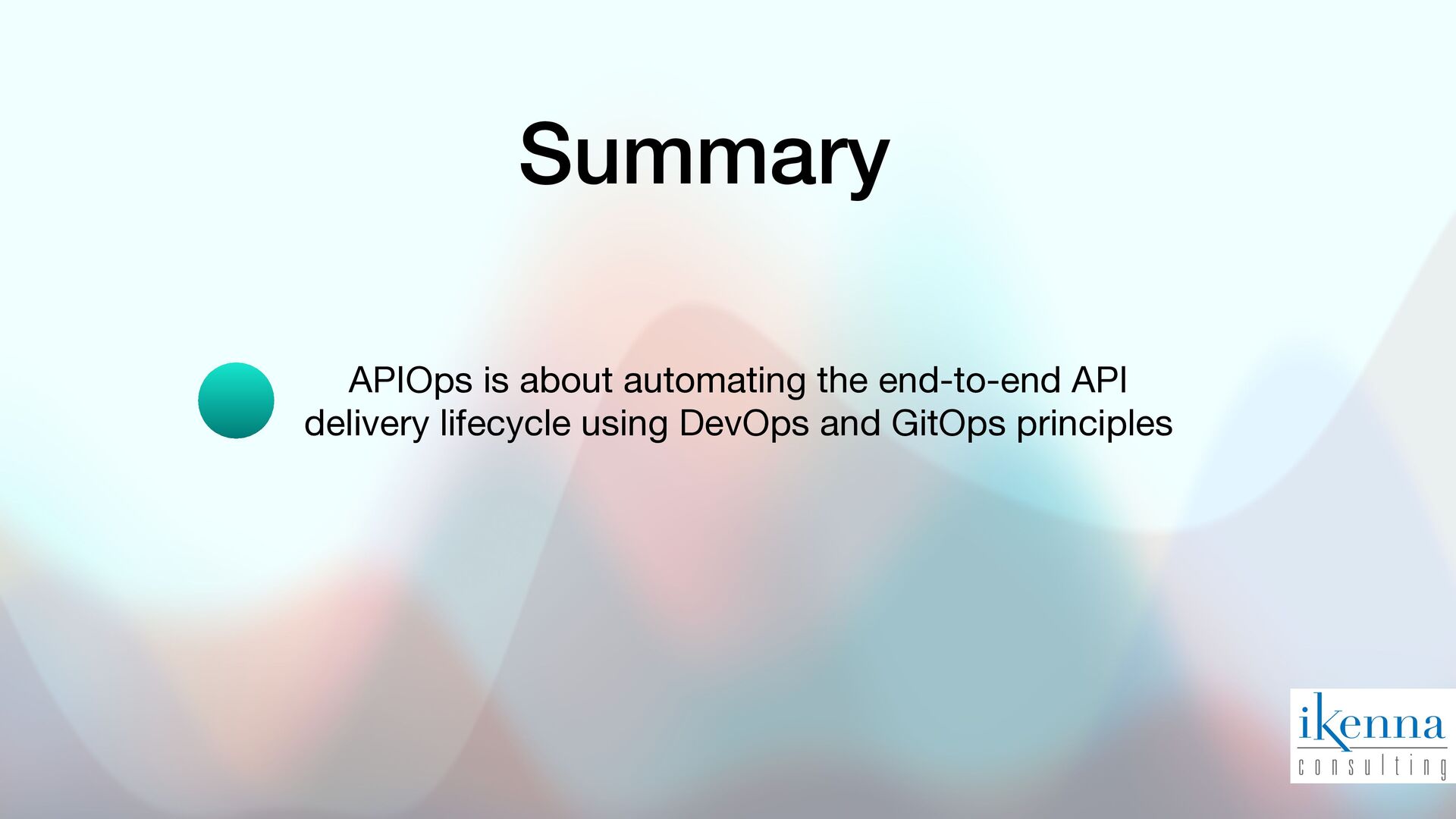 Summary

APIOps is about automating the end-to-end API delivery lifecycle using DevOps and GitOps principles

ikenna
consulting